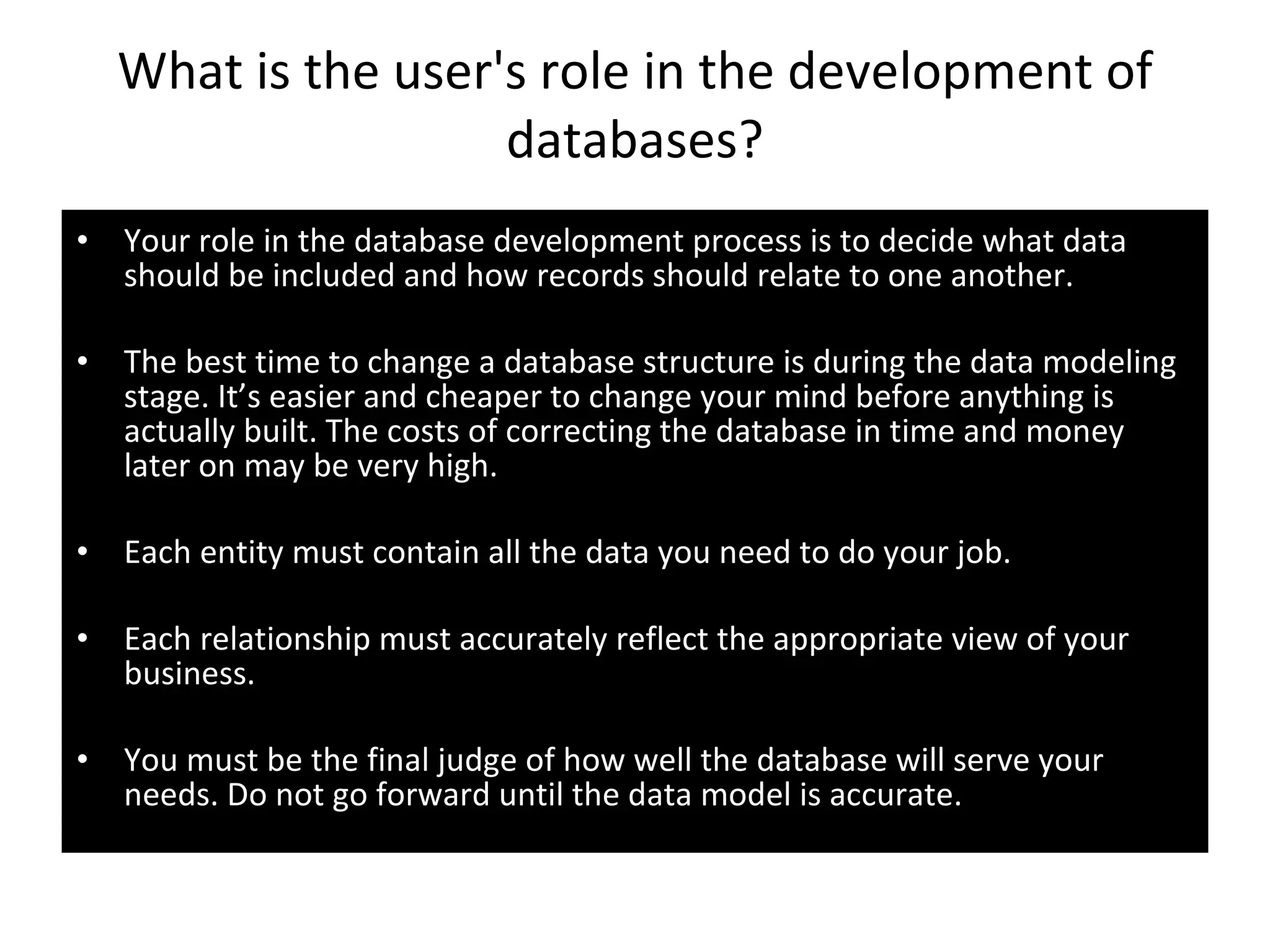 What is the user's role in the development of databases?

• Your role in the database development process is to decide what data should be included and how records should relate to one another.

• The best time to change a database structure is during the data modeling stage. It’s easier and cheaper to change your mind before anything is actually built. The costs of correcting the database in time and money later on may be very high.

• Each entity must contain all the data you need to do your job.

• Each relationship must accurately reflect the appropriate view of your business.

• You must be the final judge of how well the database will serve your needs. Do not go forward until the data model is accurate.